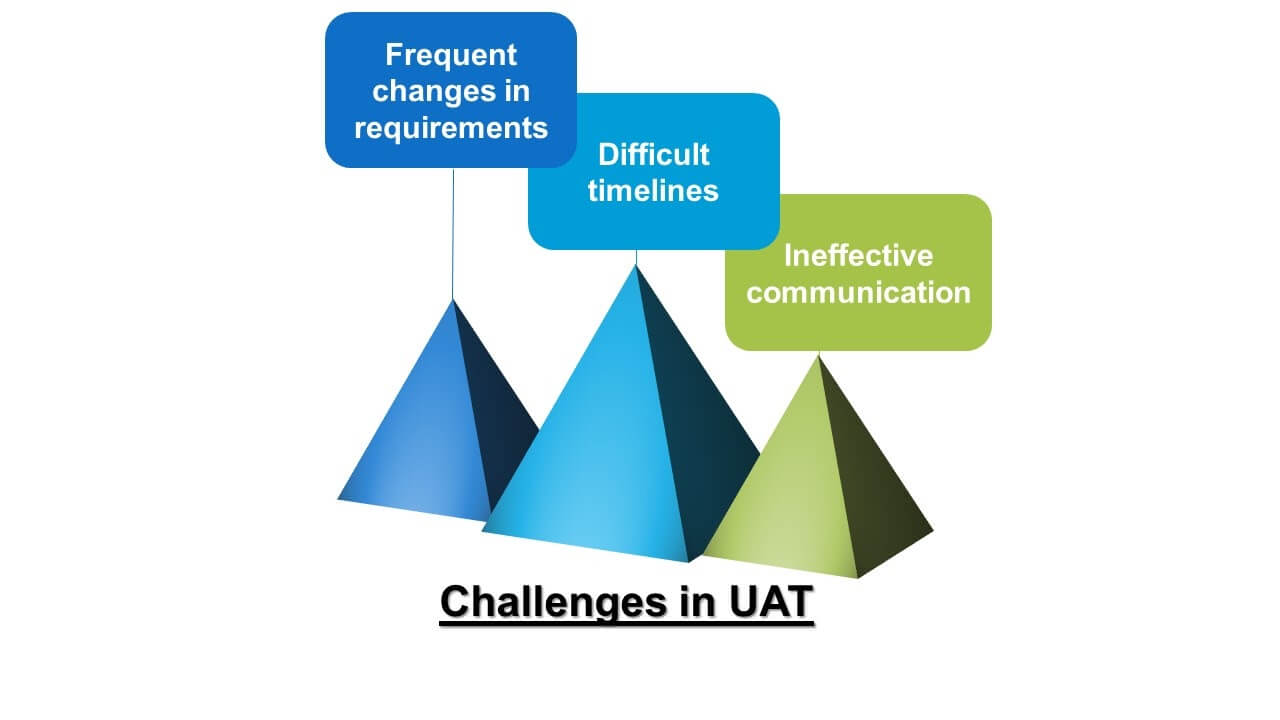 Frequent changes in requirements

Difficult timelines

Ineffective communication

Challenges in UAT